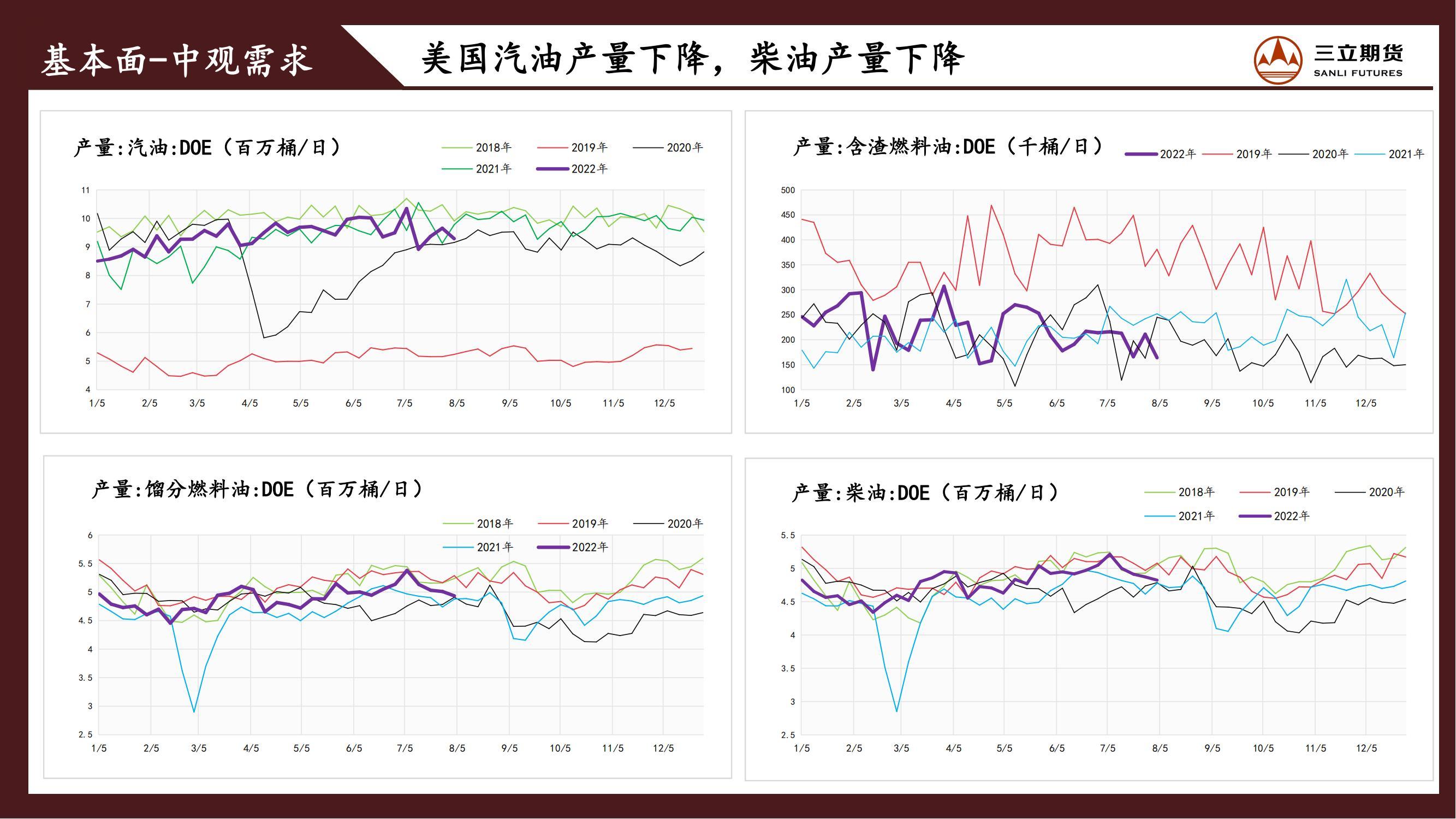 基本面-中观需求

美国汽油产量下降，柴油产量下降

三立期货
SANLI FUTURES

产量:汽油:DOE（百万桶/日）

2018年 2019年 2020年 2021年 2022年

11
10
9
8
7
6
5
4

1/5 2/5 3/5 4/5 5/5 6/5 7/5 8/5 9/5 10/5 11/5 12/5

产量:含渣燃料油:DOE（千桶/日）

2022年 2019年 2020年 2021年

500
450
400
350
300
250
200
150
100

1/5 2/5 3/5 4/5 5/5 6/5 7/5 8/5 9/5 10/5 11/5 12/5

产量:馏分燃料油:DOE（百万桶/日）

2018年 2019年 2020年 2021年 2022年

6
5.5
5
4.5
4
3.5
3
2.5

1/5 2/5 3/5 4/5 5/5 6/5 7/5 8/5 9/5 10/5 11/5 12/5

产量:柴油:DOE（百万桶/日）

2018年 2019年 2020年 2021年 2022年

5.5
5
4.5
4
3.5
3
2.5

1/5 2/5 3/5 4/5 5/5 6/5 7/5 8/5 9/5 10/5 11/5 12/5